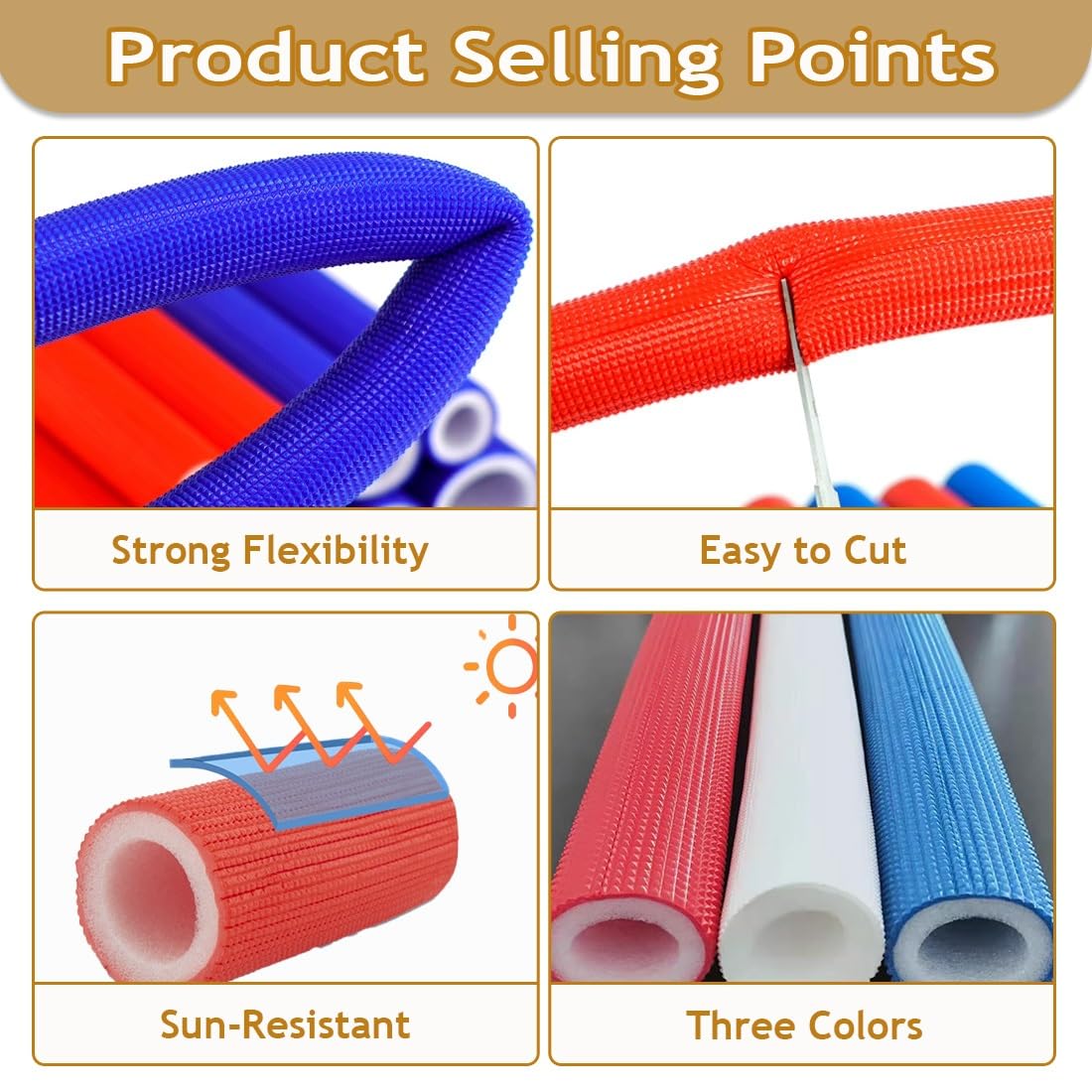 Product Selling Points

Strong Flexibility

Easy to Cut

Sun-Resistant

Three Colors